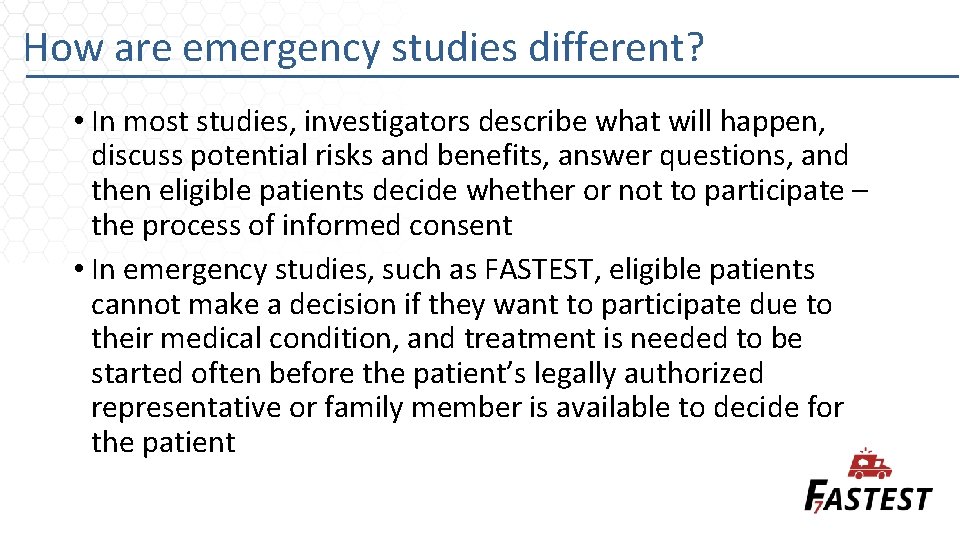 How are emergency studies different?

• In most studies, investigators describe what will happen, discuss potential risks and benefits, answer questions, and then eligible patients decide whether or not to participate – the process of informed consent

• In emergency studies, such as FASTEST, eligible patients cannot make a decision if they want to participate due to their medical condition, and treatment is needed to be started often before the patient's legally authorized representative or family member is available to decide for the patient

FASTEST